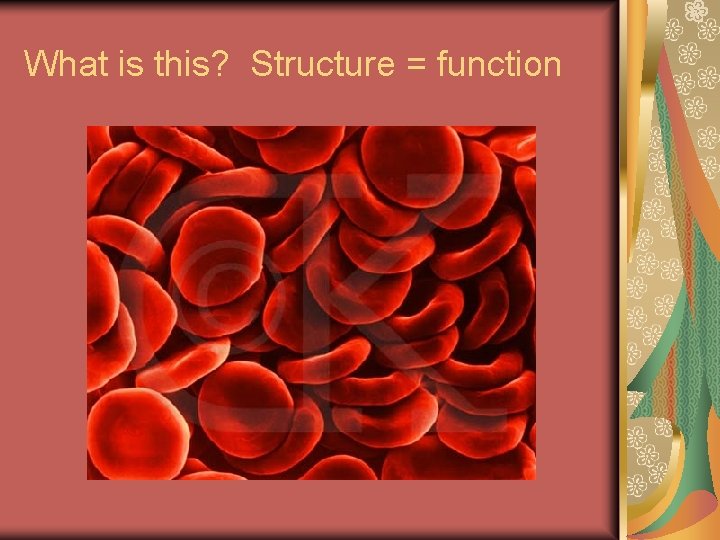 What is this?  Structure = function